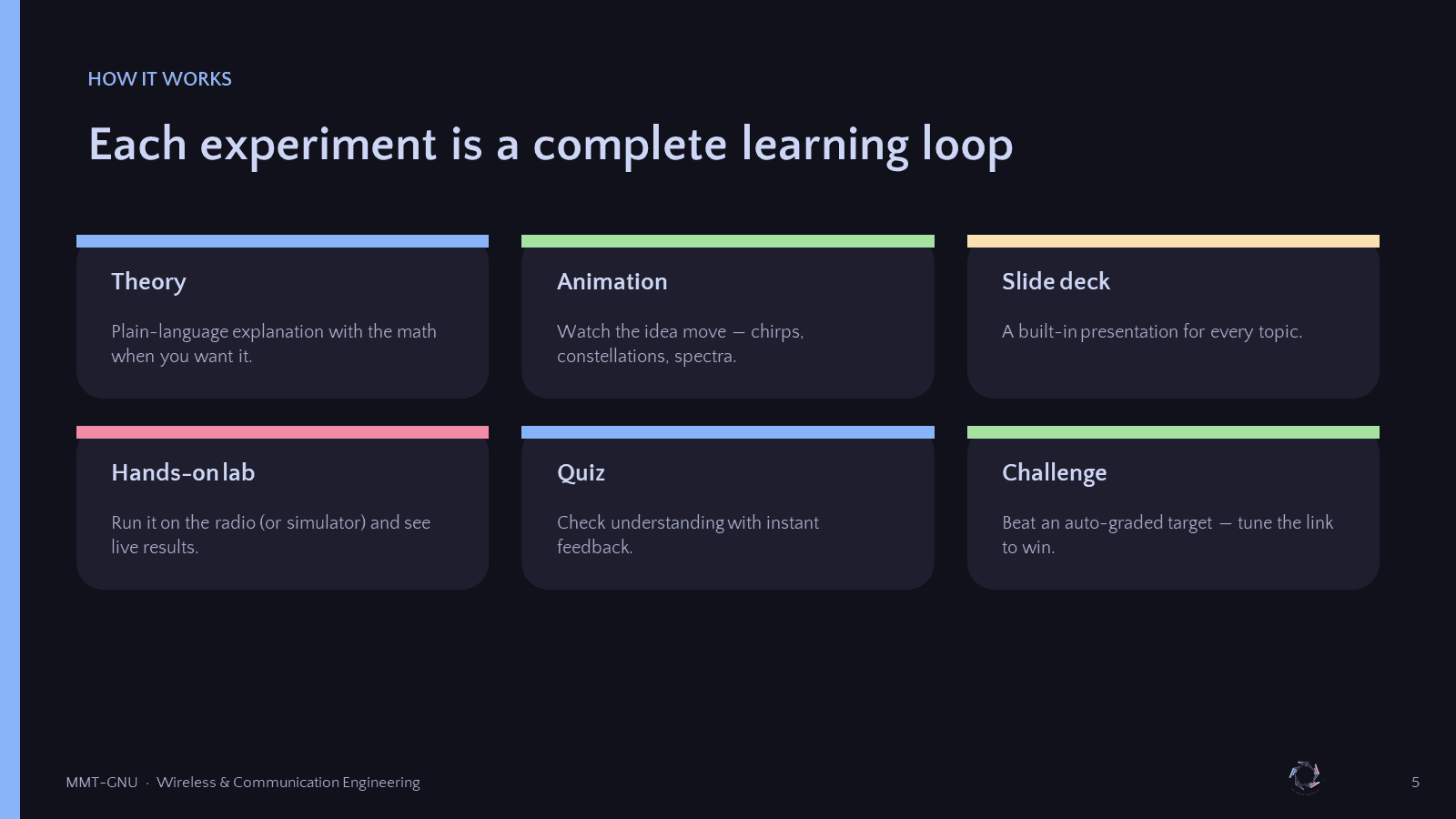 HOW IT WORKS

Each experiment is a complete learning loop

Theory

Plain-language explanation with the math when you want it.

Animation

Watch the idea move — chirps, constellations, spectra.

Slide deck

A built-in presentation for every topic.

Hands-on lab

Run it on the radio (or simulator) and see live results.

Quiz

Check understanding with instant feedback.

Challenge

Beat an auto-graded target — tune the link to win.

MMT-GNU · Wireless & Communication Engineering

5